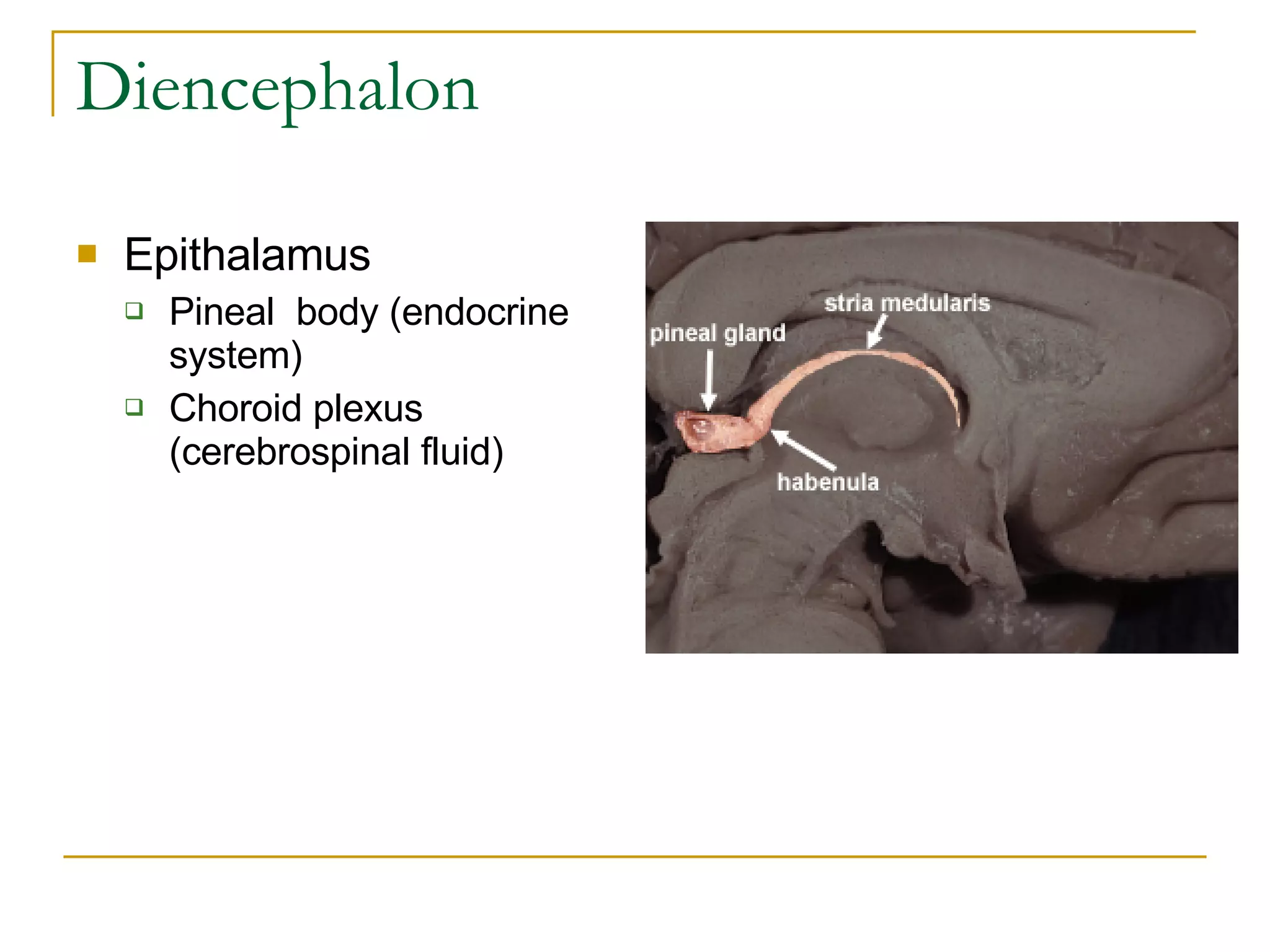 Diencephalon

Epithalamus

Pineal  body (endocrine system)

Choroid plexus (cerebrospinal fluid)

stria medularis

pineal gland

habenula